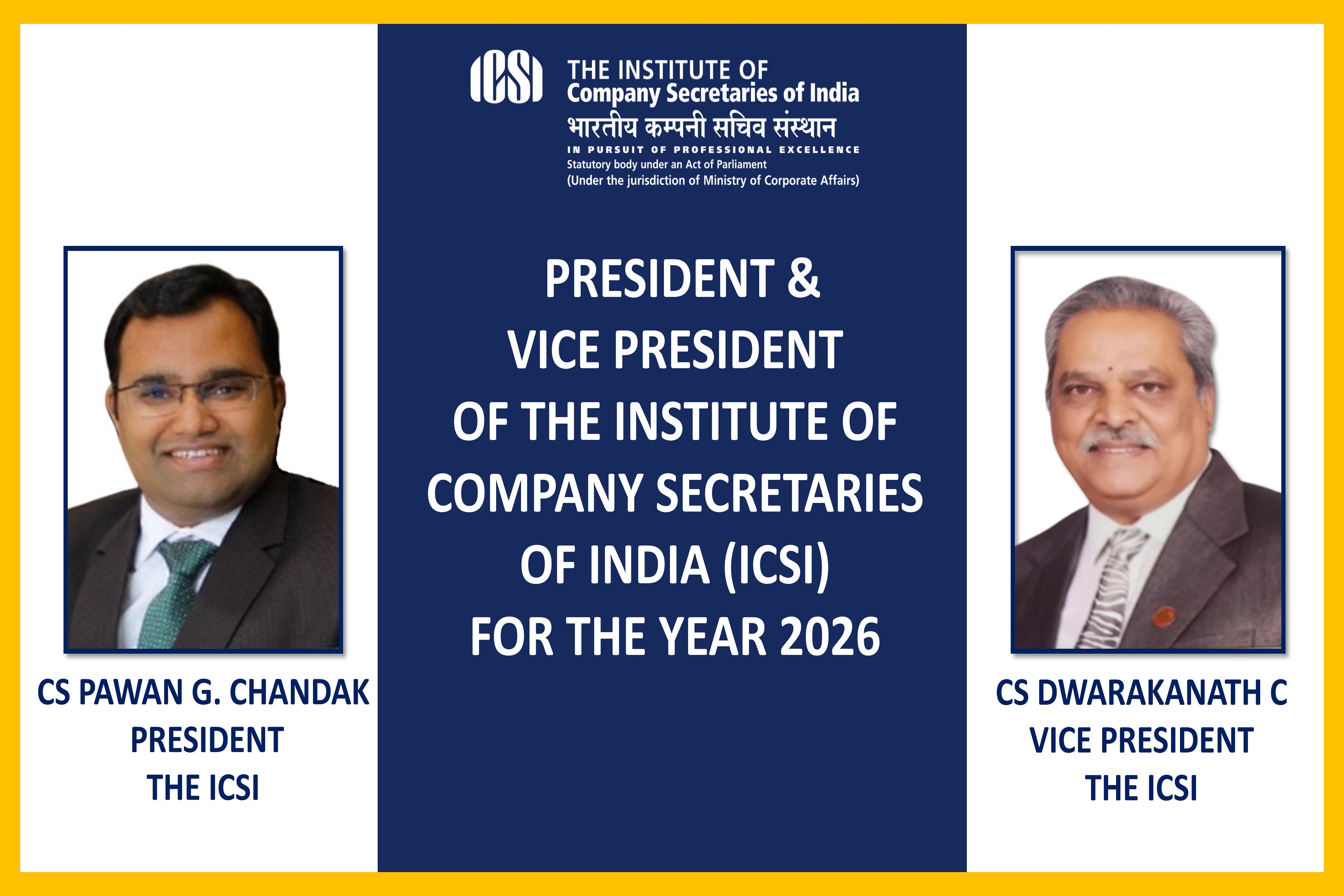 ICSI
THE INSTITUTE OF
Company Secretaries of India
भारतीय कम्पनी सचिव संस्थान
IN PURSUIT OF PROFESSIONAL EXCELLENCE
Statutory body under an Act of Parliament
(Under the jurisdiction of Ministry of Corporate Affairs)

PRESIDENT & VICE PRESIDENT OF THE INSTITUTE OF COMPANY SECRETARIES OF INDIA (ICSI) FOR THE YEAR 2026

CS PAWAN G. CHANDAK
PRESIDENT
THE ICSI

CS DWARAKANATH C
VICE PRESIDENT
THE ICSI